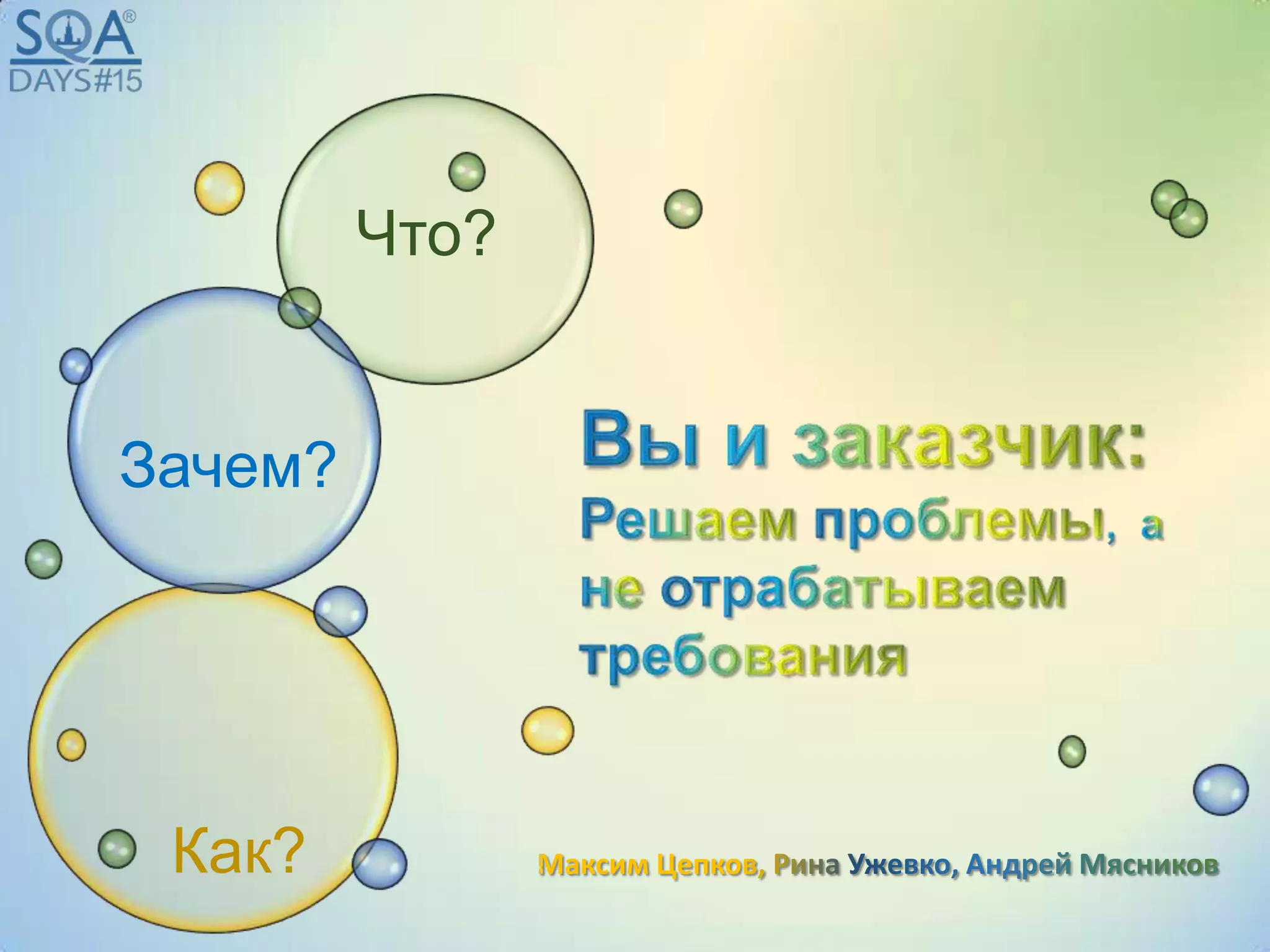 SQA®
DAYS#15

Что?

Зачем?

Как?

Вы и заказчик:
Решаем проблемы, а не отрабатываем требования

Максим Цепков, Рина Ужевко, Андрей Мясников